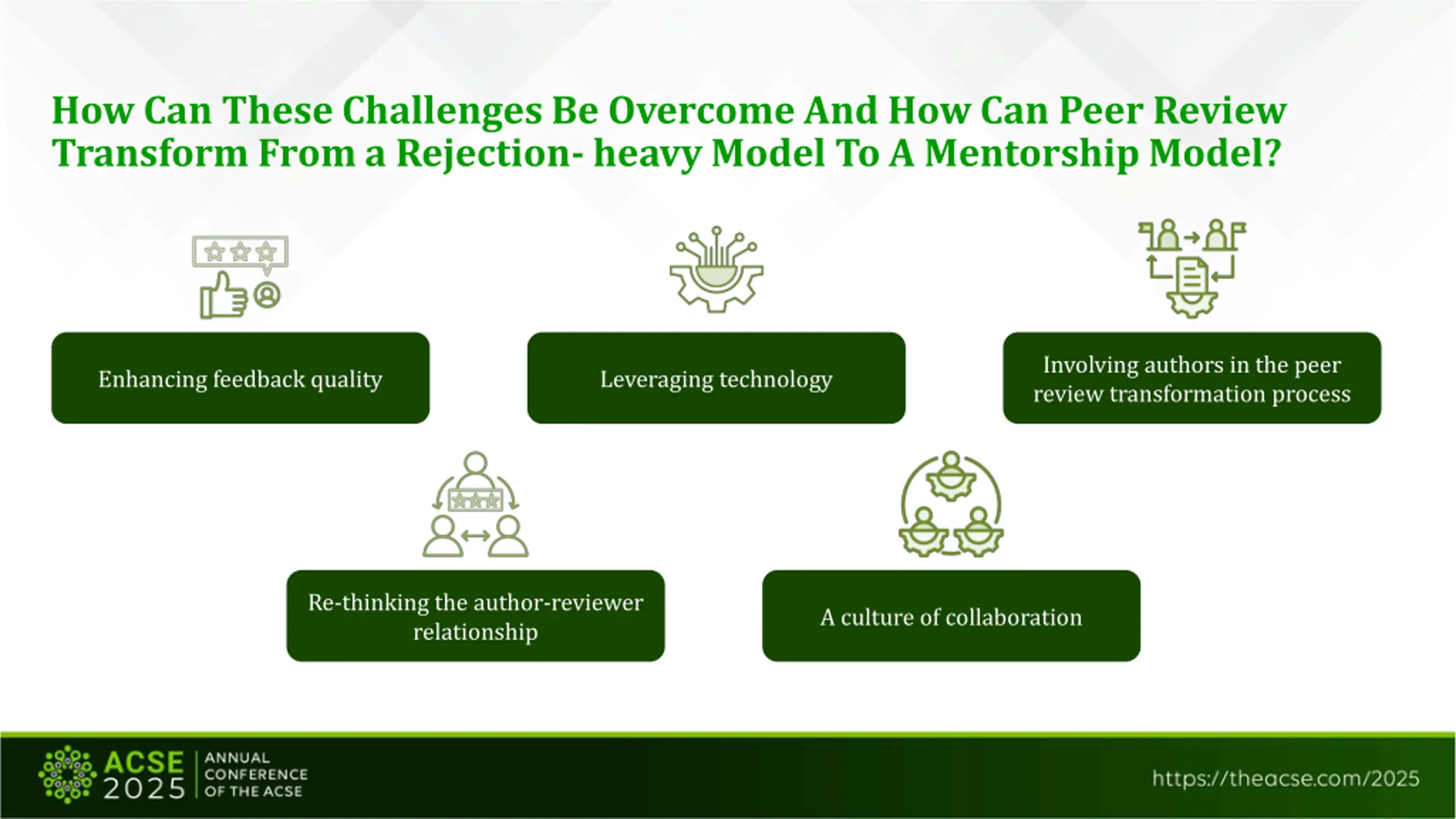 How Can These Challenges Be Overcome And How Can Peer Review Transform From a Rejection- heavy Model To A Mentorship Model?

Enhancing feedback quality

Leveraging technology

Involving authors in the peer review transformation process

Re-thinking the author-reviewer relationship

A culture of collaboration

ACSE 2025 ANNUAL CONFERENCE OF THE ACSE

https://theacse.com/2025